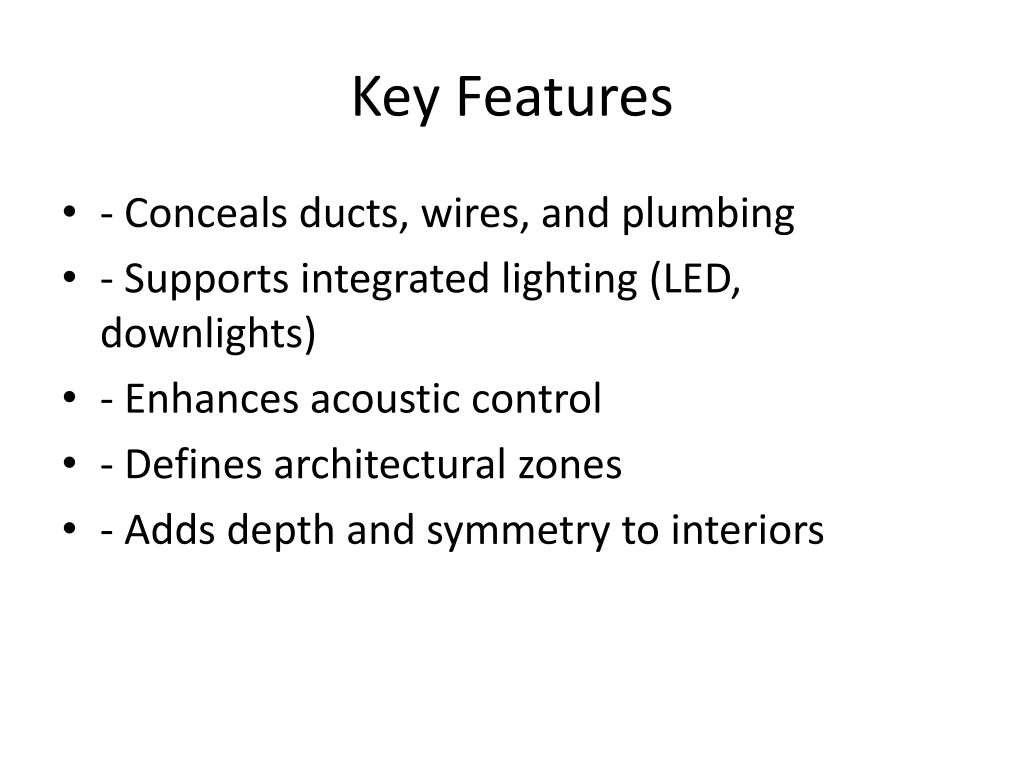 Key Features

• - Conceals ducts, wires, and plumbing
• - Supports integrated lighting (LED, downlights)
• - Enhances acoustic control
• - Defines architectural zones
• - Adds depth and symmetry to interiors